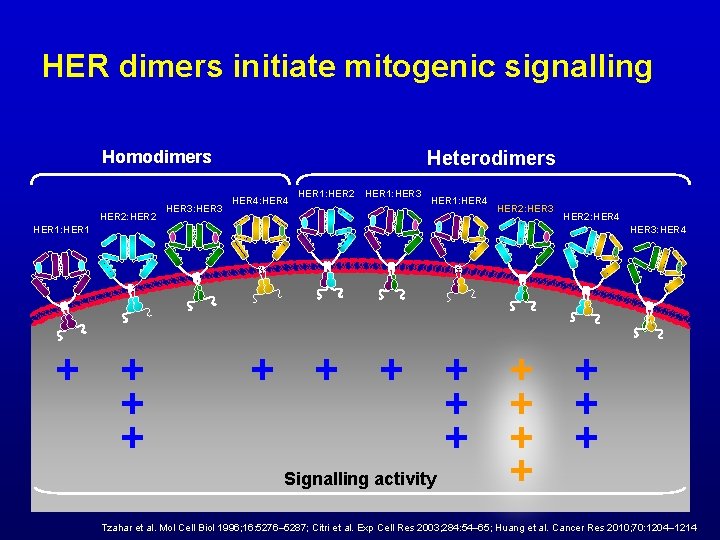 HER dimers initiate mitogenic signalling

Homodimers

Heterodimers

HER1:HER1

HER2:HER2

HER3:HER3

HER4:HER4

HER1:HER2

HER1:HER3

HER1:HER4

HER2:HER3

HER2:HER4

HER3:HER4

+ + + + + + + + + + + + + + + + + +

Signalling activity

Tzahar et al. Mol Cell Biol 1996;16:5276–5287; Citri et al. Exp Cell Res 2003;284:54–65; Huang et al. Cancer Res 2010;70:1204–1214